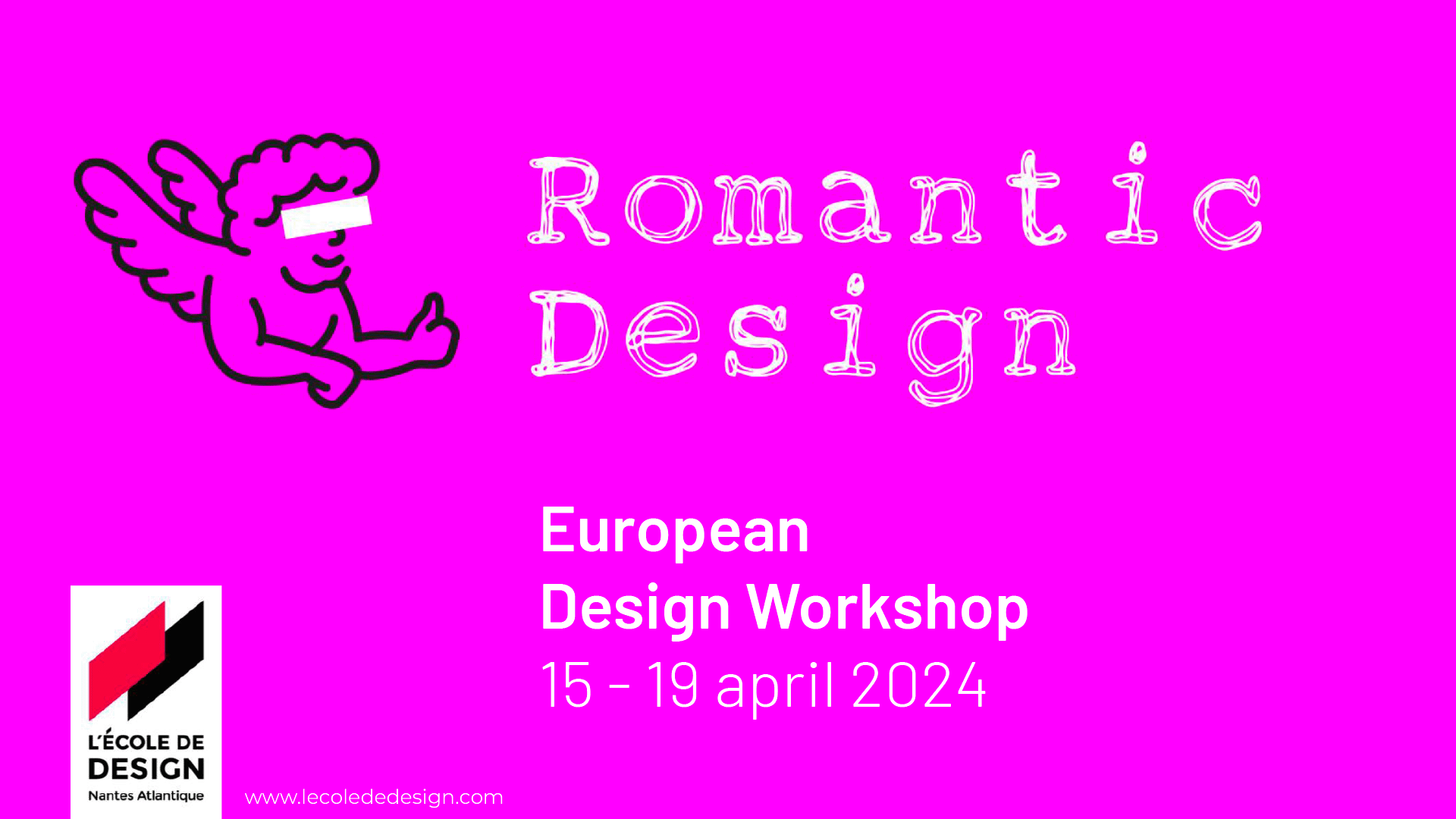 Romantic
Design

European
Design Workshop
15 - 19 april 2024

L'ÉCOLE DE
DESIGN
Nantes Atlantique

www.lecolededesign.com